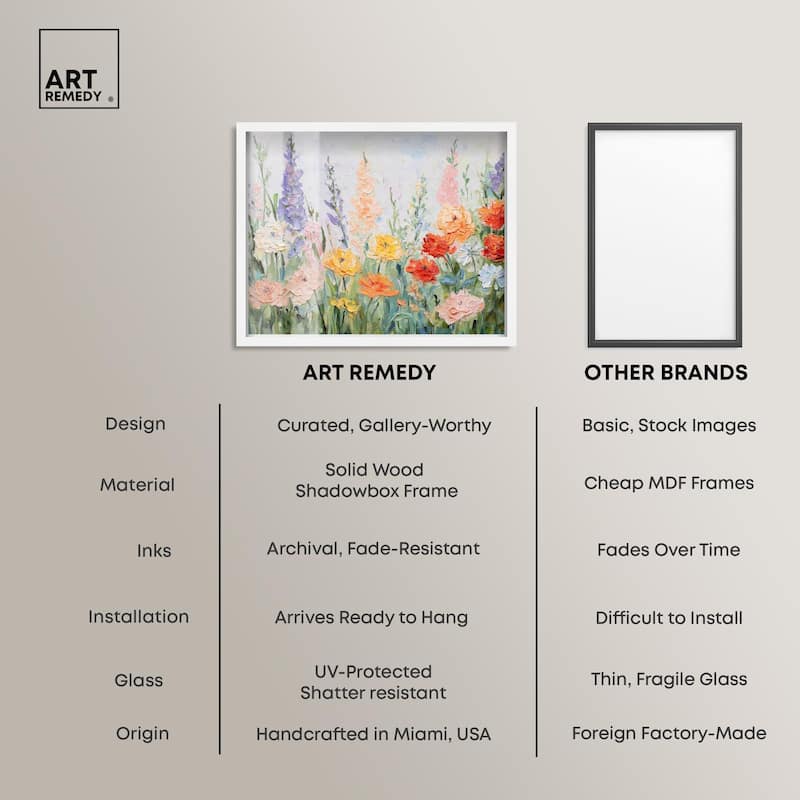 ART REMEDY ®

| | ART REMEDY | OTHER BRANDS |
|---|---|---|
| Design | Curated, Gallery-Worthy | Basic, Stock Images |
| Material | Solid Wood Shadowbox Frame | Cheap MDF Frames |
| Inks | Archival, Fade-Resistant | Fades Over Time |
| Installation | Arrives Ready to Hang | Difficult to Install |
| Glass | UV-Protected Shatter resistant | Thin, Fragile Glass |
| Origin | Handcrafted in Miami, USA | Foreign Factory-Made |